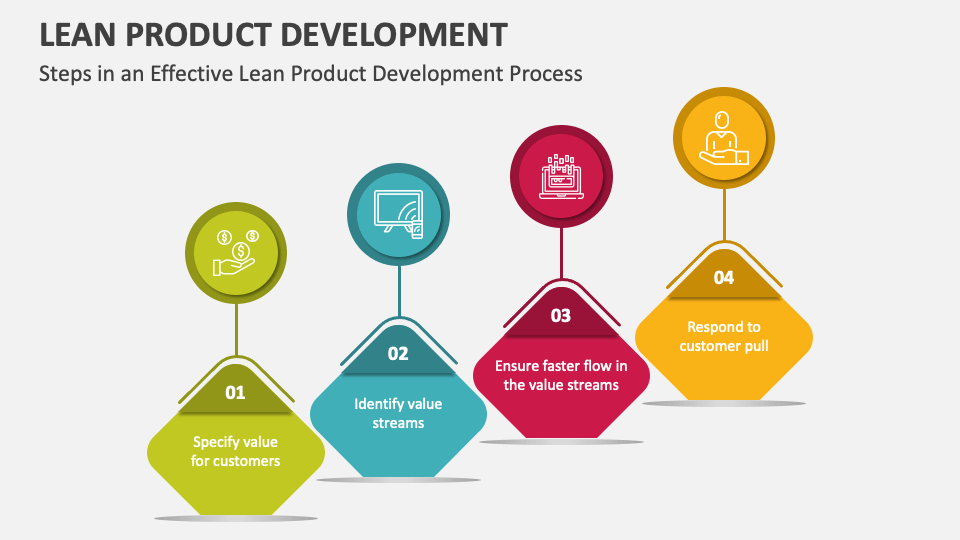 LEAN PRODUCT DEVELOPMENT

Steps in an Effective Lean Product Development Process

01

Specify value for customers

02

Identify value streams

03

Ensure faster flow in the value streams

04

Respond to customer pull